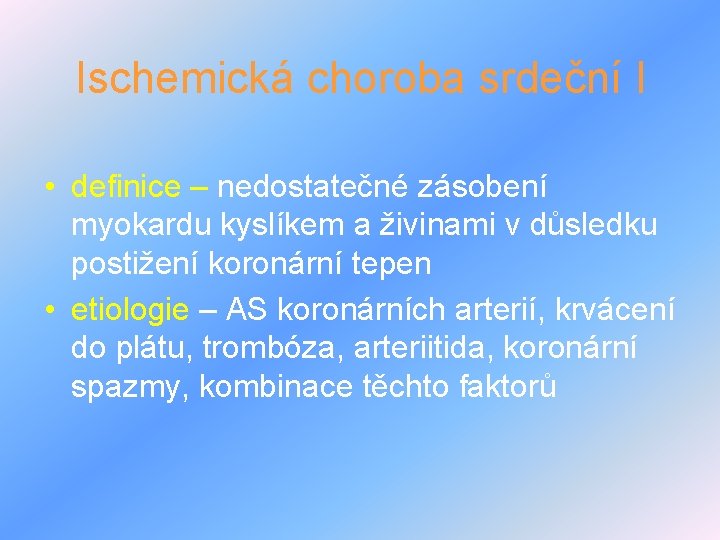 Ischemická choroba srdeční I

• definice – nedostatečné zásobení myokardu kyslíkem a živinami v důsledku postižení koronární tepen
• etiologie – AS koronárních arterií, krvácení do plátu, trombóza, arteriitida, koronární spazmy, kombinace těchto faktorů